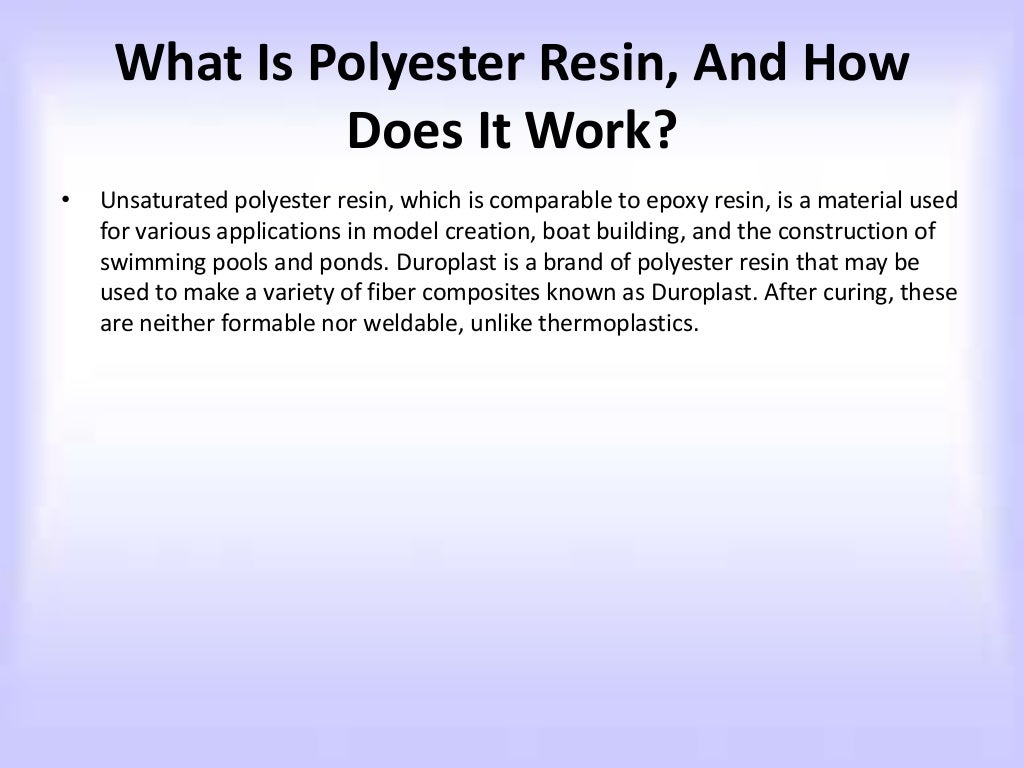 What Is Polyester Resin, And How Does It Work?

• Unsaturated polyester resin, which is comparable to epoxy resin, is a material used for various applications in model creation, boat building, and the construction of swimming pools and ponds. Duroplast is a brand of polyester resin that may be used to make a variety of fiber composites known as Duroplast. After curing, these are neither formable nor weldable, unlike thermoplastics.